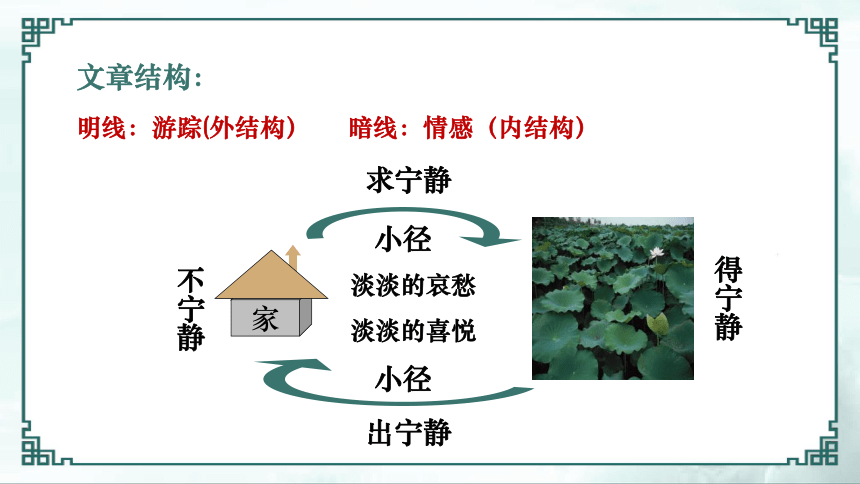 文章结构：

明线：游踪(外结构）　　暗线：情感（内结构）

求宁静

小径

不宁静

家

淡淡的哀愁

淡淡的喜悦

得宁静

小径

出宁静